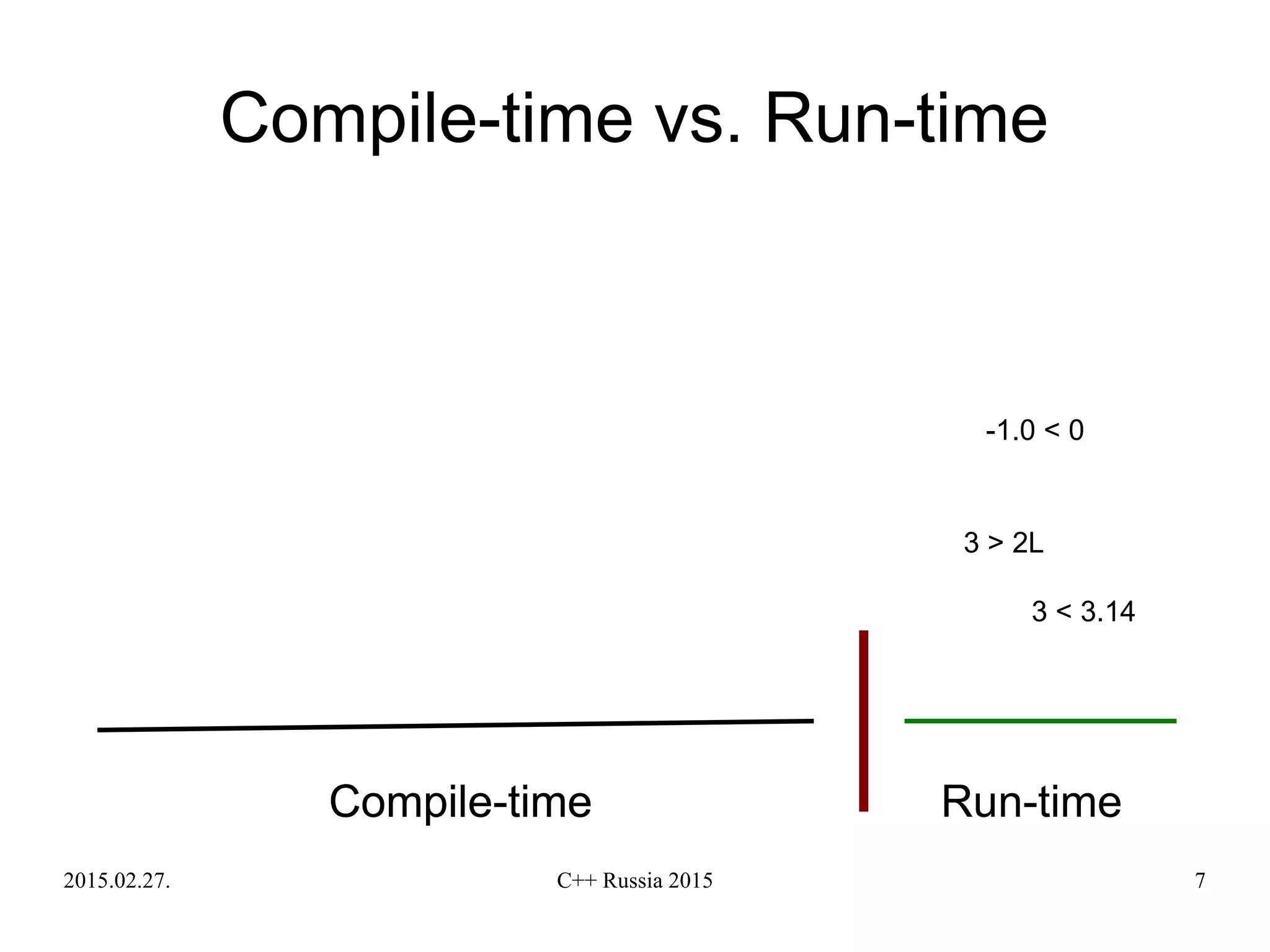 Compile-time vs. Run-time

-1.0 < 0

3 > 2L

3 < 3.14

Compile-time

Run-time

2015.02.27.

C++ Russia 2015

7